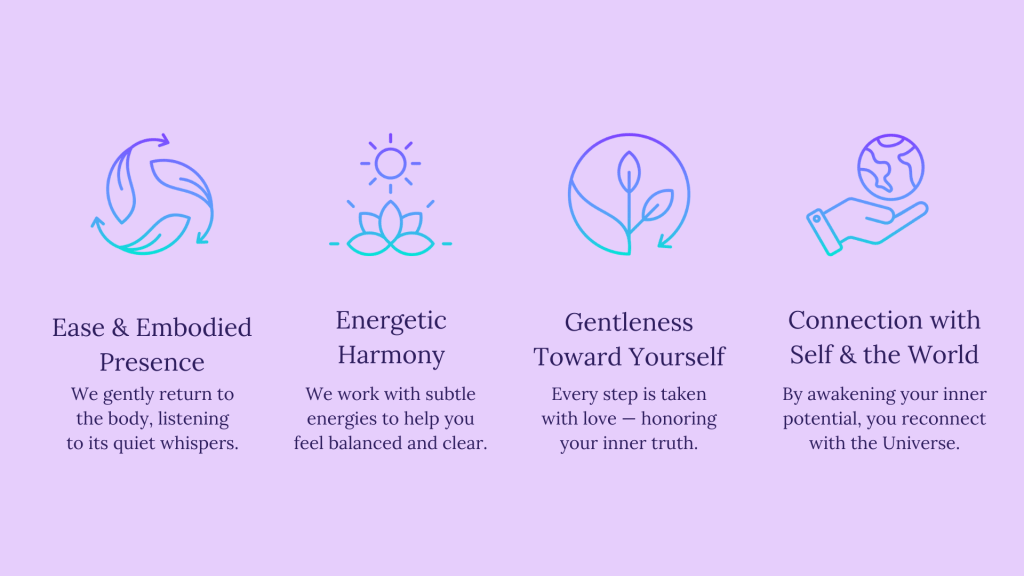 Ease & Embodied Presence

We gently return to the body, listening to its quiet whispers.

Energetic Harmony

We work with subtle energies to help you feel balanced and clear.

Gentleness Toward Yourself

Every step is taken with love — honoring your inner truth.

Connection with Self & the World

By awakening your inner potential, you reconnect with the Universe.